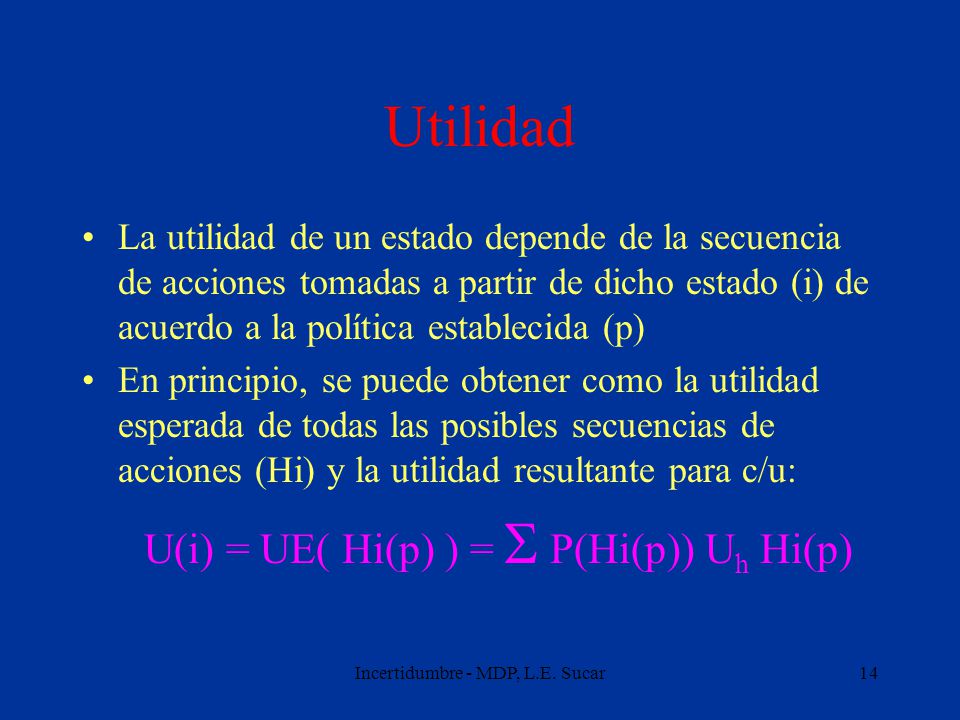 Utilidad

• La utilidad de un estado depende de la secuencia de acciones tomadas a partir de dicho estado (i) de acuerdo a la política establecida (p)

• En principio, se puede obtener como la utilidad esperada de todas las posibles secuencias de acciones (Hi) y la utilidad resultante para c/u:

$U(i) = UE( Hi(p) ) = \Sigma P(Hi(p)) U_h Hi(p)$

Incertidumbre - MDP, L.E. Sucar

14